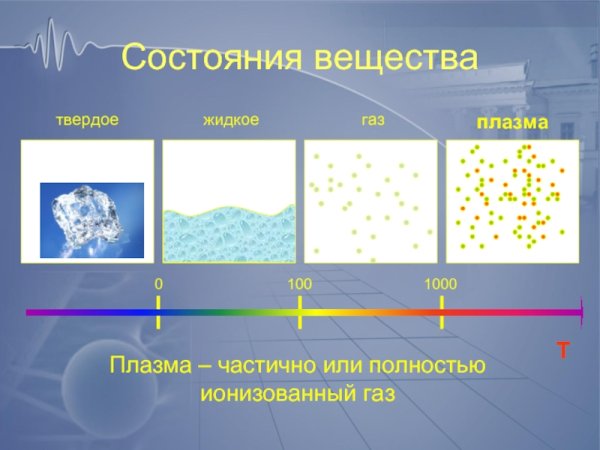 Состояния вещества

твердое

жидкое

газ

плазма

0

100

1000

T

Плазма – частично или полностью ионизованный газ